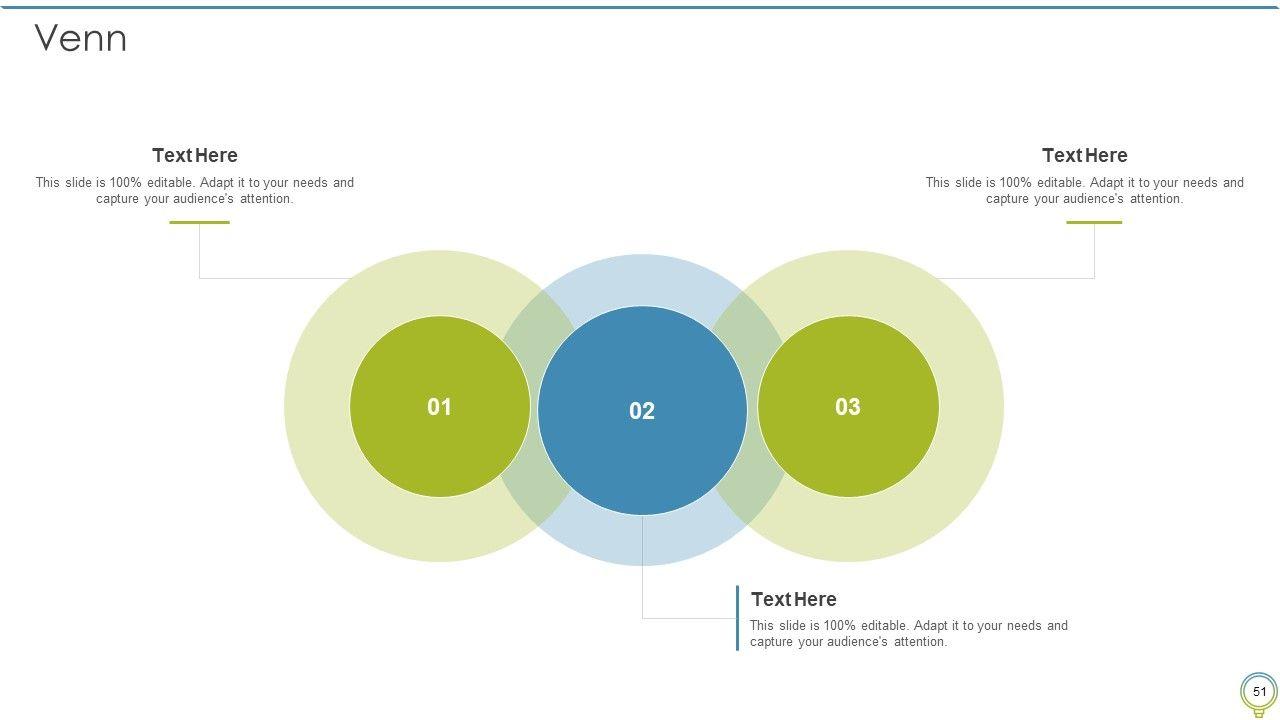 Venn

Text Here
This slide is 100% editable. Adapt it to your needs and capture your audience's attention.

Text Here
This slide is 100% editable. Adapt it to your needs and capture your audience's attention.

01

02

03

Text Here
This slide is 100% editable. Adapt it to your needs and capture your audience's attention.

51